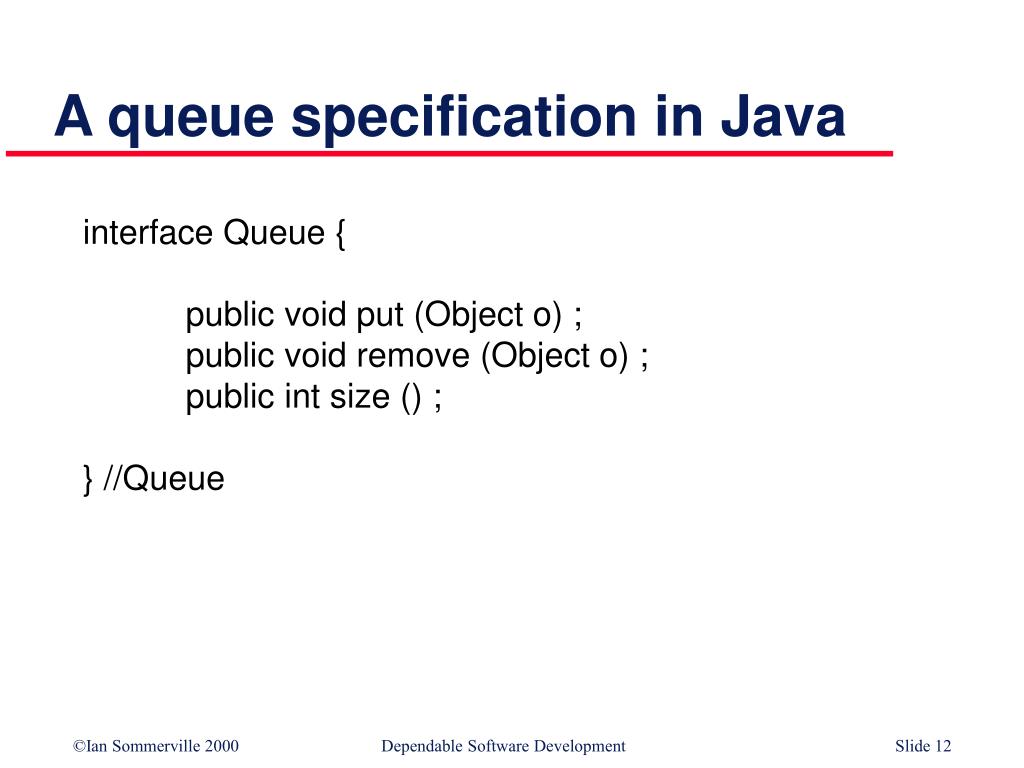 A queue specification in Java

interface Queue {

public void put (Object o) ;
public void remove (Object o) ;
public int size () ;

} //Queue

©Ian Sommerville 2000 Dependable Software Development Slide 12